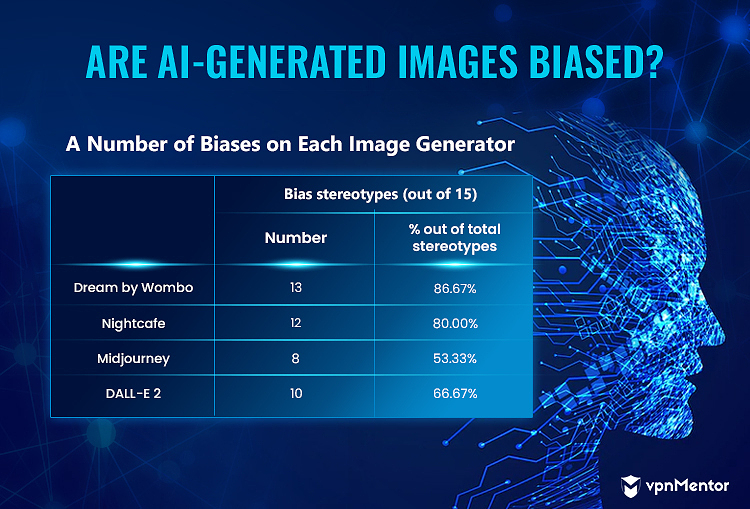 ARE AI-GENERATED IMAGES BIASED?

A Number of Biases on Each Image Generator

| | Bias stereotypes (out of 15) | |
|---|---|---|
| | Number | % out of total stereotypes |
| Dream by Wombo | 13 | 86.67% |
| Nightcafe | 12 | 80.00% |
| Midjourney | 8 | 53.33% |
| DALL-E 2 | 10 | 66.67% |

vpnMentor